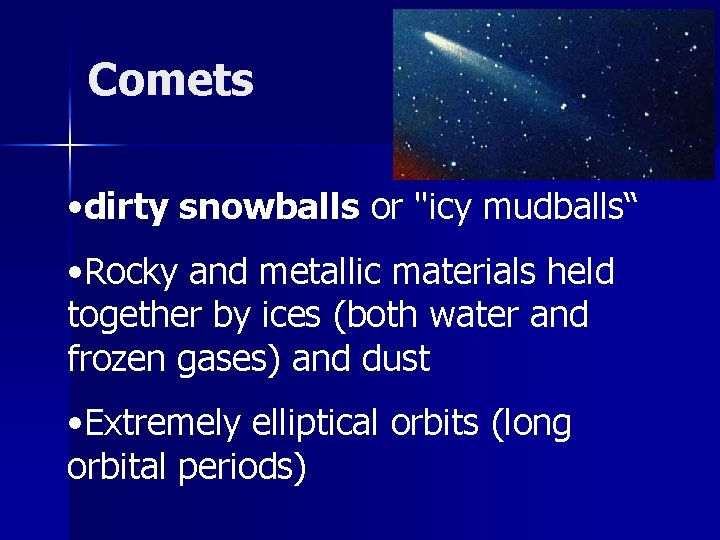 Comets

•dirty snowballs or "icy mudballs“

•Rocky and metallic materials held together by ices (both water and frozen gases) and dust

•Extremely elliptical orbits (long orbital periods)